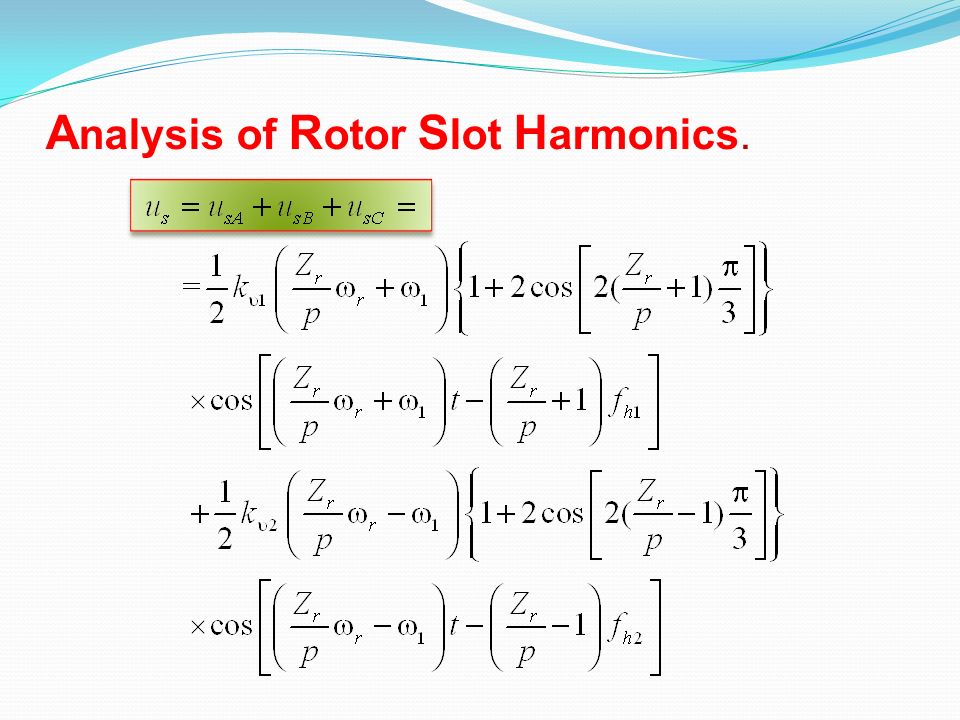 Analysis of Rotor Slot Harmonics.

$u_s = u_{sA} + u_{sB} + u_{sC} =$

$= \frac{1}{2} k_{\upsilon 1} \left( \frac{Z_r}{p} \omega_r + \omega_1 \right) \left\{ 1 + 2\cos\left[ 2(\frac{Z_r}{p} + 1)\frac{\pi}{3} \right] \right\}$

$\times \cos\left[ \left( \frac{Z_r}{p} \omega_r + \omega_1 \right) t - \left( \frac{Z_r}{p} + 1 \right) f_{h1} \right]$

$+ \frac{1}{2} k_{\upsilon 2} \left( \frac{Z_r}{p} \omega_r - \omega_1 \right) \left\{ 1 + 2\cos\left[ 2(\frac{Z_r}{p} - 1)\frac{\pi}{3} \right] \right\}$

$\times \cos\left[ \left( \frac{Z_r}{p} \omega_r - \omega_1 \right) t - \left( \frac{Z_r}{p} - 1 \right) f_{h2} \right]$